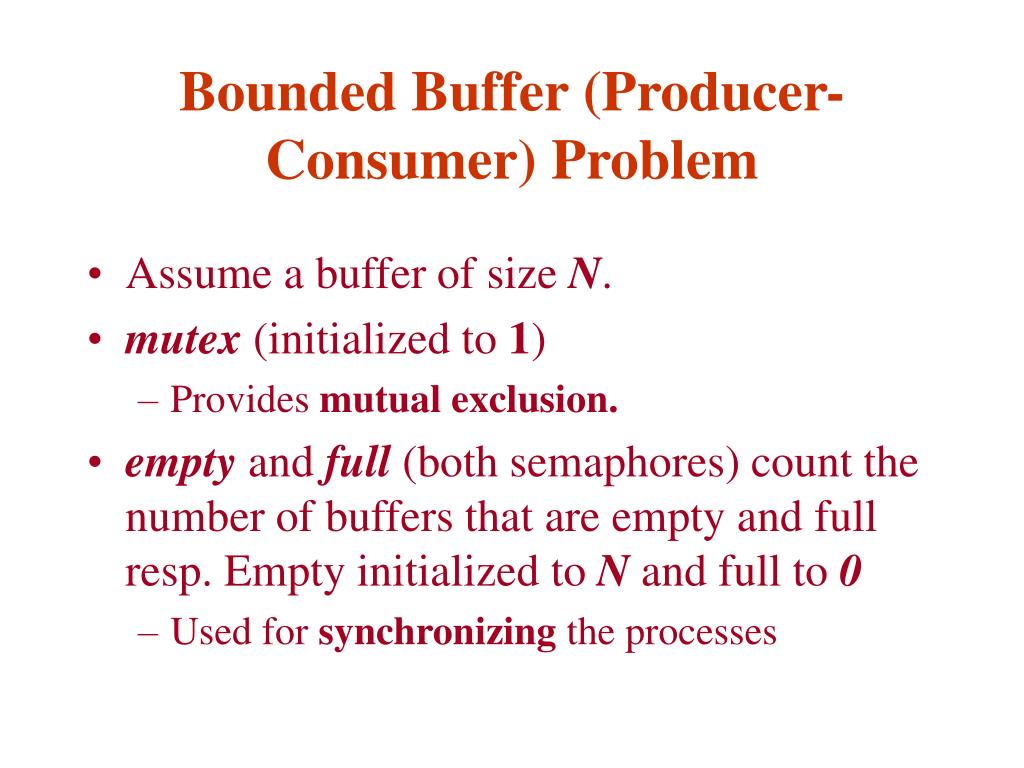 Bounded Buffer (Producer-Consumer) Problem

• Assume a buffer of size N.
• mutex (initialized to 1)
– Provides mutual exclusion.
• empty and full (both semaphores) count the number of buffers that are empty and full resp. Empty initialized to N and full to 0
– Used for synchronizing the processes